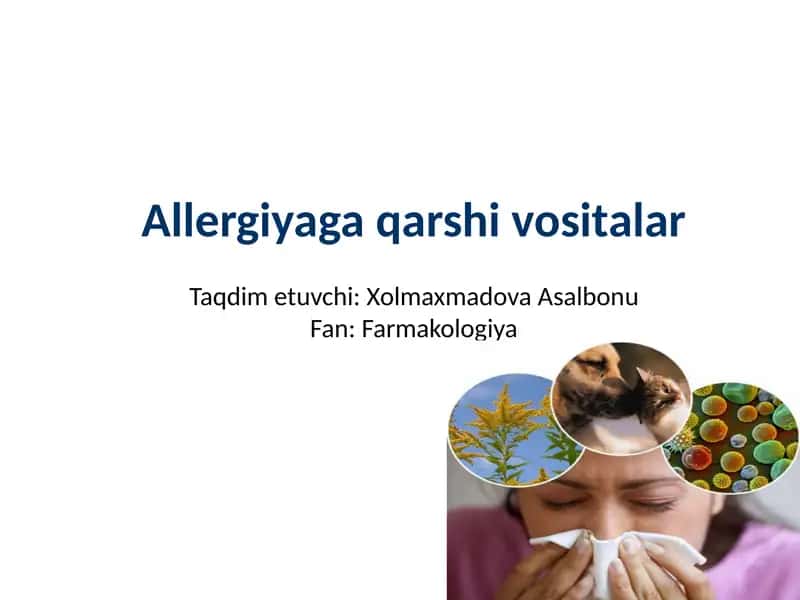 Allergiyaga qarshi vositalar

Taqdim etuvchi: Xolmaxmadova Asalbonu
Fan: Farmakologiya